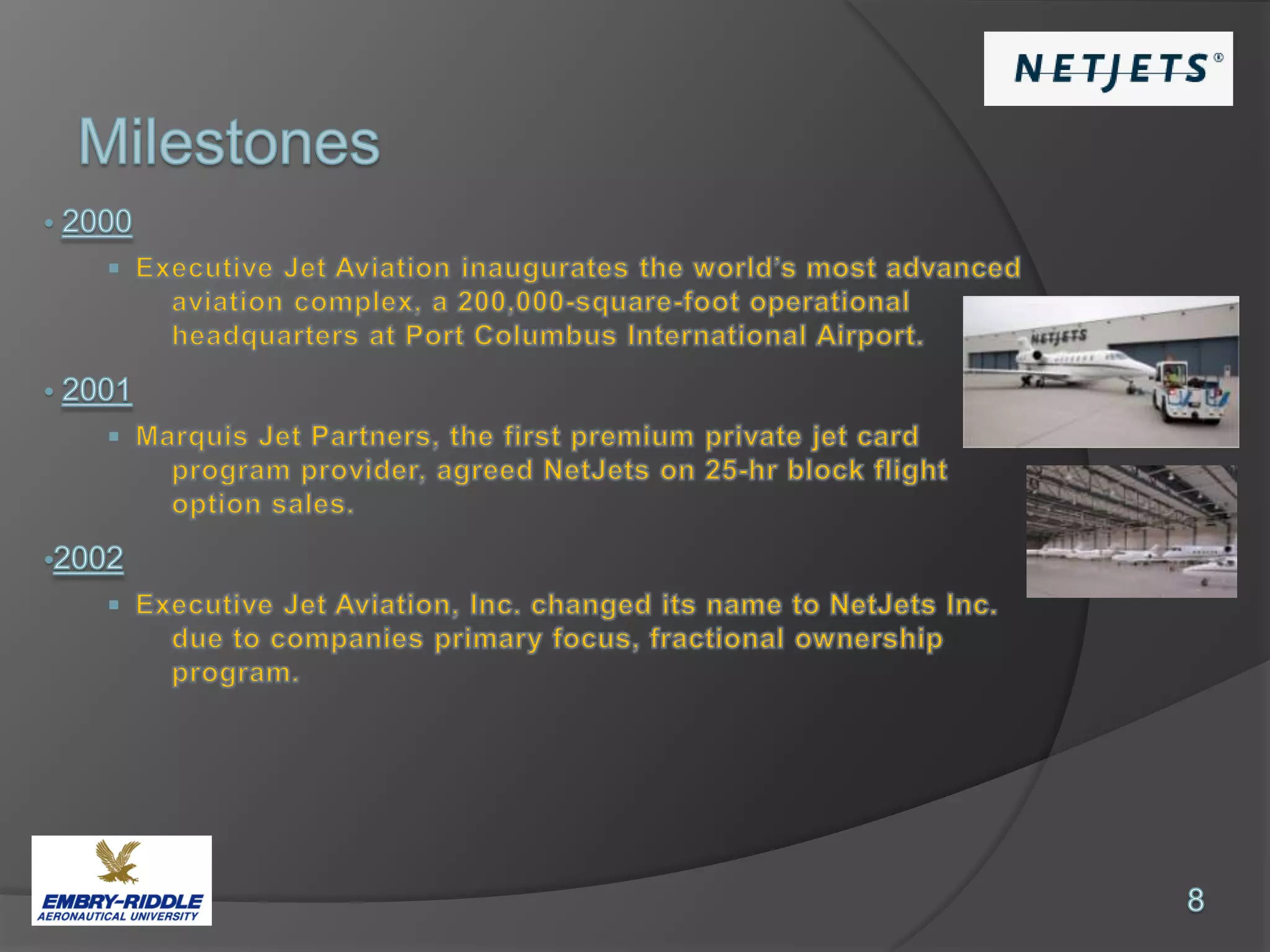 NETJETS®

Milestones

• 2000

▪ Executive Jet Aviation inaugurates the world's most advanced aviation complex, a 200,000-square-foot operational headquarters at Port Columbus International Airport.

NETJETS

• 2001

▪ Marquis Jet Partners, the first premium private jet card program provider, agreed NetJets on 25-hr block flight option sales.

•2002

▪ Executive Jet Aviation, Inc. changed its name to NetJets Inc. due to companies primary focus, fractional ownership program.

EMBRY-RIDDLE
AERONAUTICAL UNIVERSITY

8